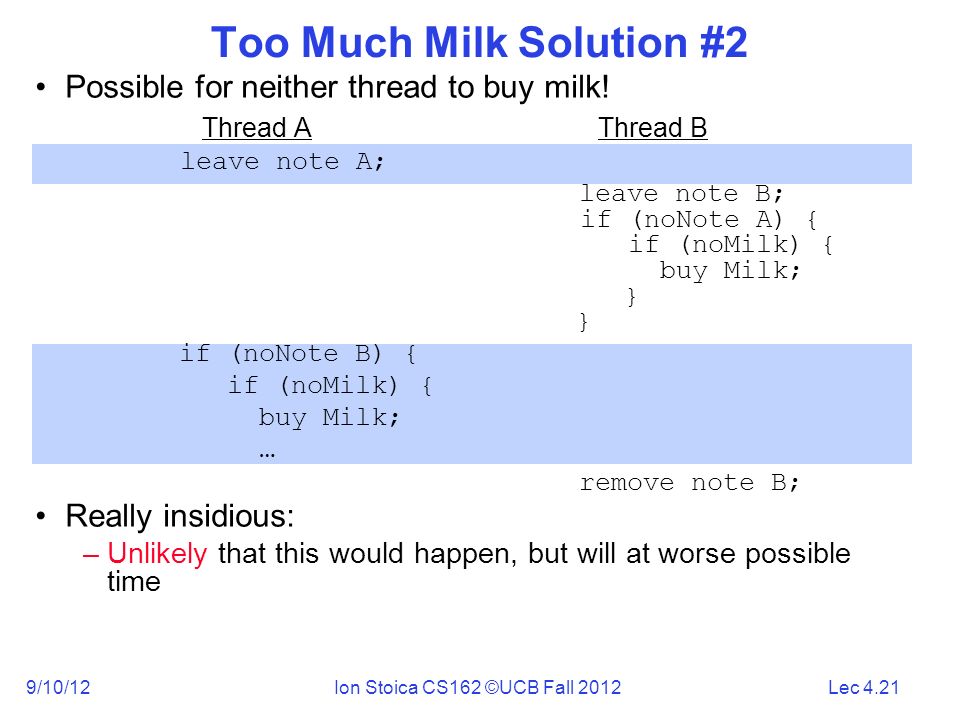 Too Much Milk Solution #2

• Possible for neither thread to buy milk!

Thread A

leave note A;

if (noNote B) {
if (noMilk) {
buy Milk;
…

Thread B

leave note B;
if (noNote A) {
if (noMilk) {
buy Milk;
}
}

remove note B;

• Really insidious:

– Unlikely that this would happen, but will at worse possible time

9/10/12

Ion Stoica CS162 ©UCB Fall 2012

Lec 4.21